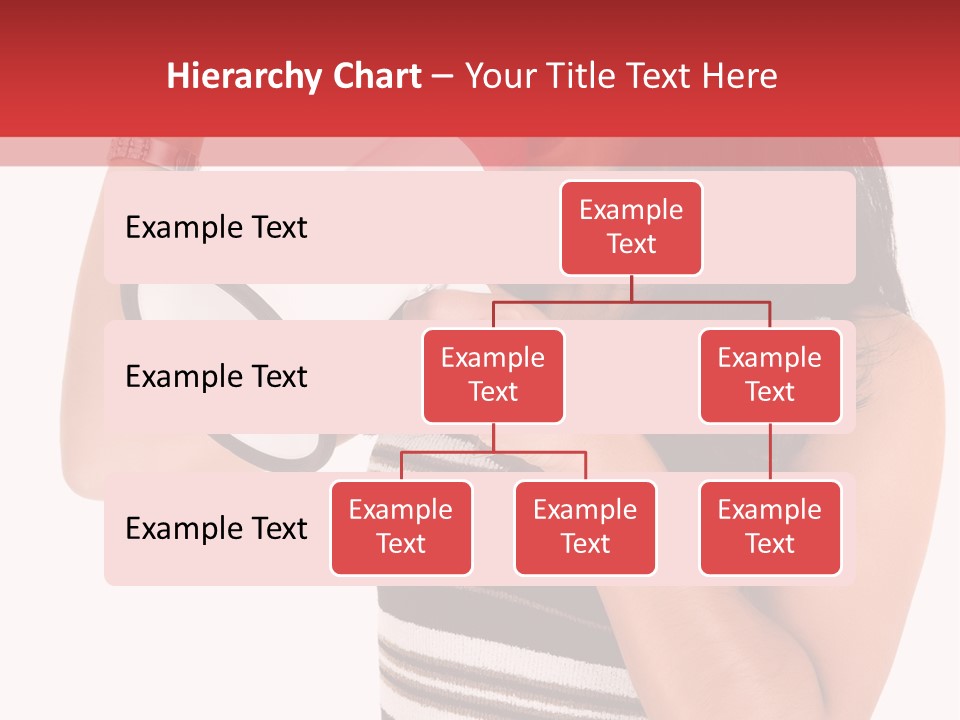 Hierarchy Chart – Your Title Text Here

Example Text

Example Text

Example Text

Example Text

Example Text

Example Text

Example Text

Example Text

Example Text